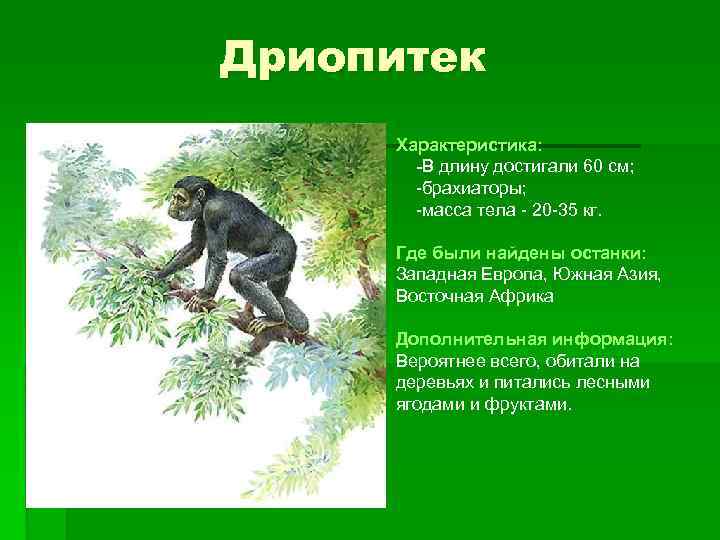 Дриопитек

Характеристика:
-В длину достигали 60 см;
-брахиаторы;
-масса тела - 20-35 кг.

Где были найдены останки:
Западная Европа, Южная Азия, Восточная Африка

Дополнительная информация:
Вероятнее всего, обитали на деревьях и питались лесными ягодами и фруктами.